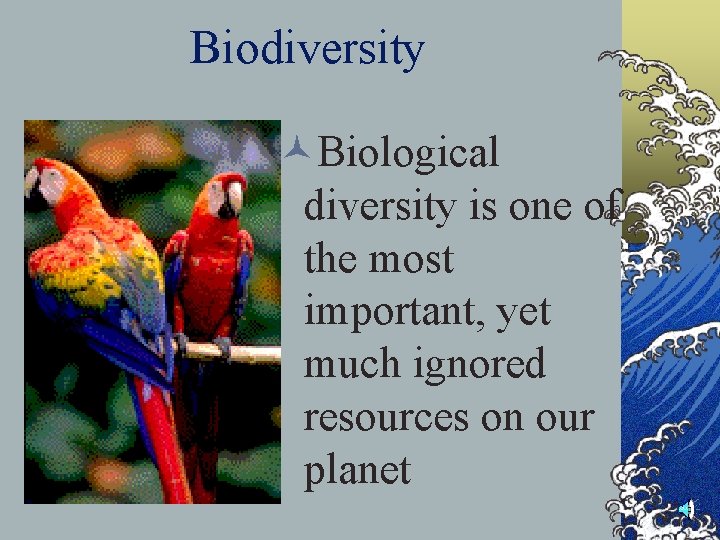 Biodiversity

Biological diversity is one of the most important, yet much ignored resources on our planet